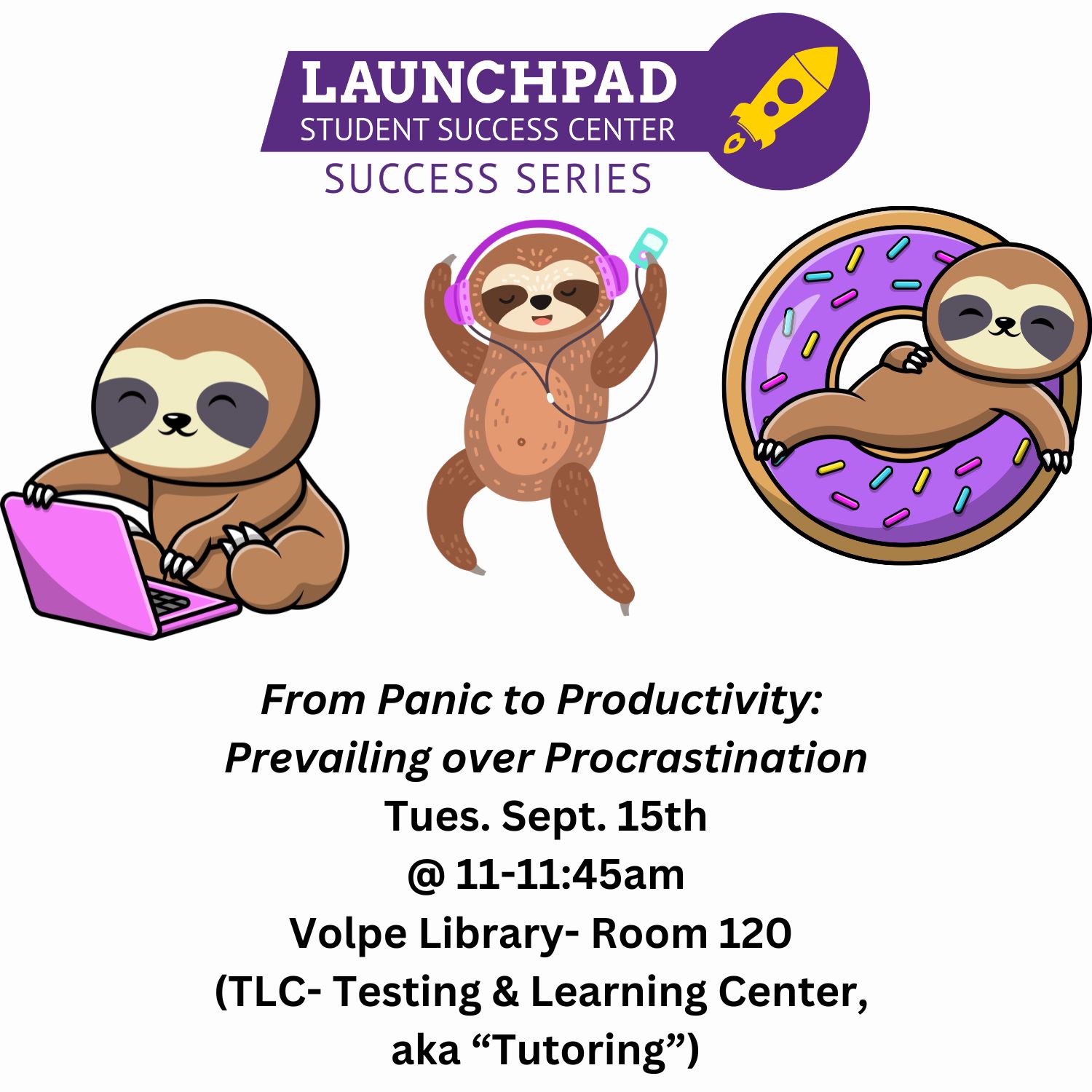 LAUNCHPAD
STUDENT SUCCESS CENTER
SUCCESS SERIES

From Panic to Productivity: Prevailing over Procrastination
Tues. Sept. 15th
@ 11-11:45am
Volpe Library- Room 120
(TLC- Testing & Learning Center, aka “Tutoring”)